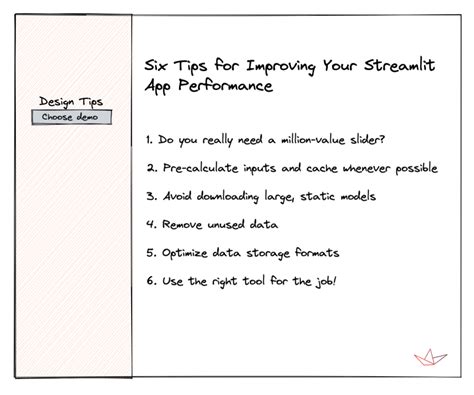 Design Tips

Choose demo

Six Tips for Improving Your Streamlit App Performance

1. Do you really need a million-value slider?

2. Pre-calculate inputs and cache whenever possible

3. Avoid downloading large, static models

4. Remove unused data

5. Optimize data storage formats

6. Use the right tool for the job!